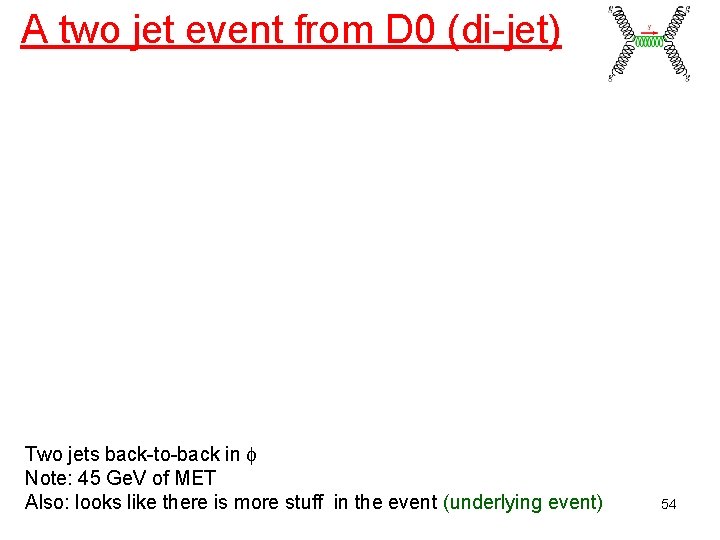 A two jet event from D0 (di-jet)

Two jets back-to-back in $\phi$
Note: 45 GeV of MET
Also: looks like there is more stuff in the event (underlying event)

54